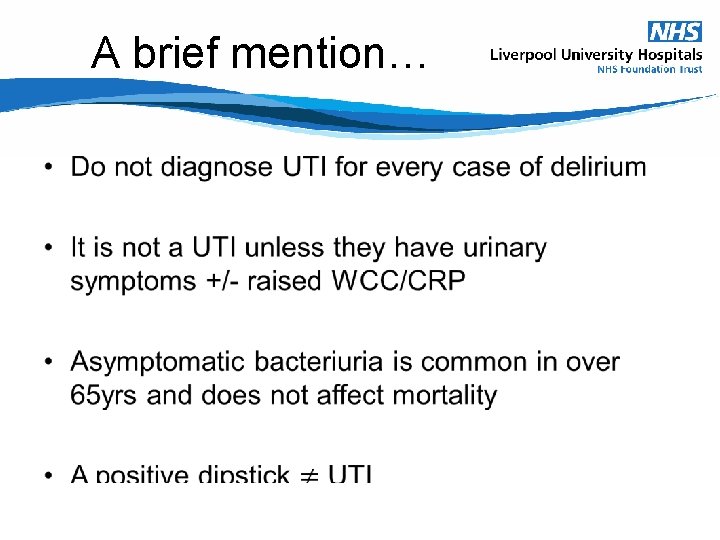 A brief mention…

NHS
Liverpool University Hospitals
NHS Foundation Trust

• Do not diagnose UTI for every case of delirium

• It is not a UTI unless they have urinary symptoms +/- raised WCC/CRP

• Asymptomatic bacteriuria is common in over 65yrs and does not affect mortality

• A positive dipstick $\neq$ UTI